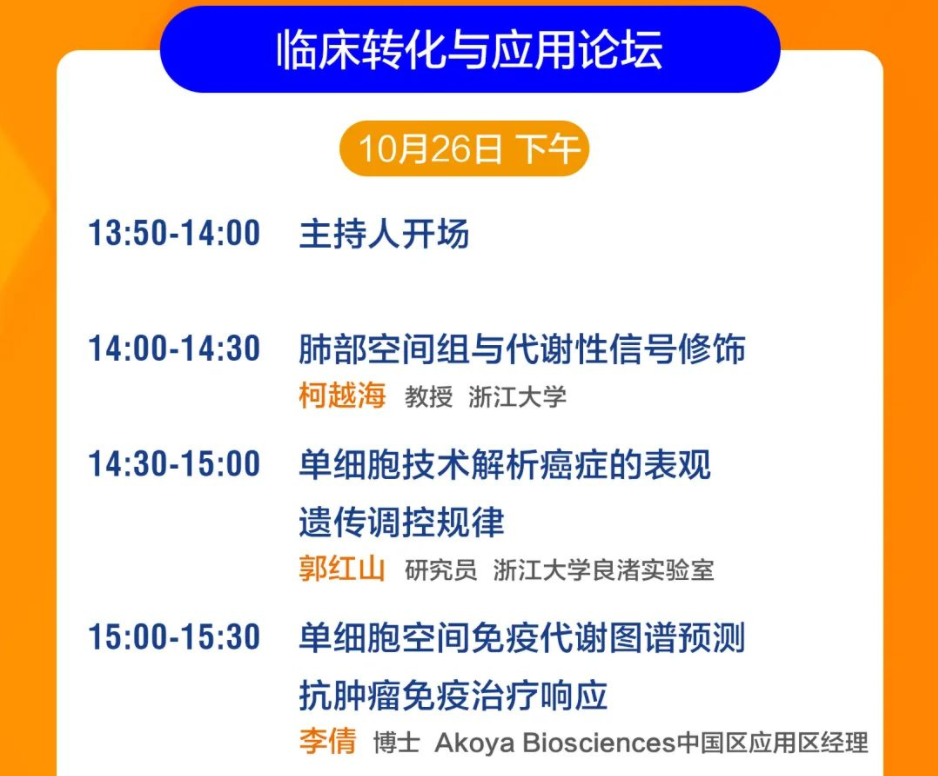 临床转化与应用论坛

10月26日 下午

13:50-14:00 主持人开场

14:00-14:30 肺部空间组与代谢性信号修饰
柯越海 教授 浙江大学

14:30-15:00 单细胞技术解析癌症的表观遗传调控规律
郭红山 研究员 浙江大学良渚实验室

15:00-15:30 单细胞空间免疫代谢图谱预测抗肿瘤免疫治疗响应
李倩 博士 Akoya Biosciences中国区应用区经理